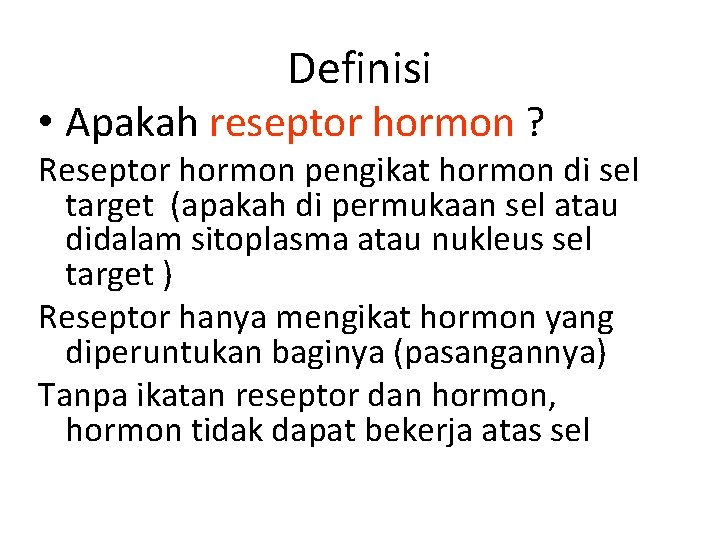 Definisi

• Apakah reseptor hormon ?

Reseptor hormon pengikat hormon di sel target (apakah di permukaan sel atau didalam sitoplasma atau nukleus sel target )

Reseptor hanya mengikat hormon yang diperuntukan baginya (pasangannya)

Tanpa ikatan reseptor dan hormon, hormon tidak dapat bekerja atas sel